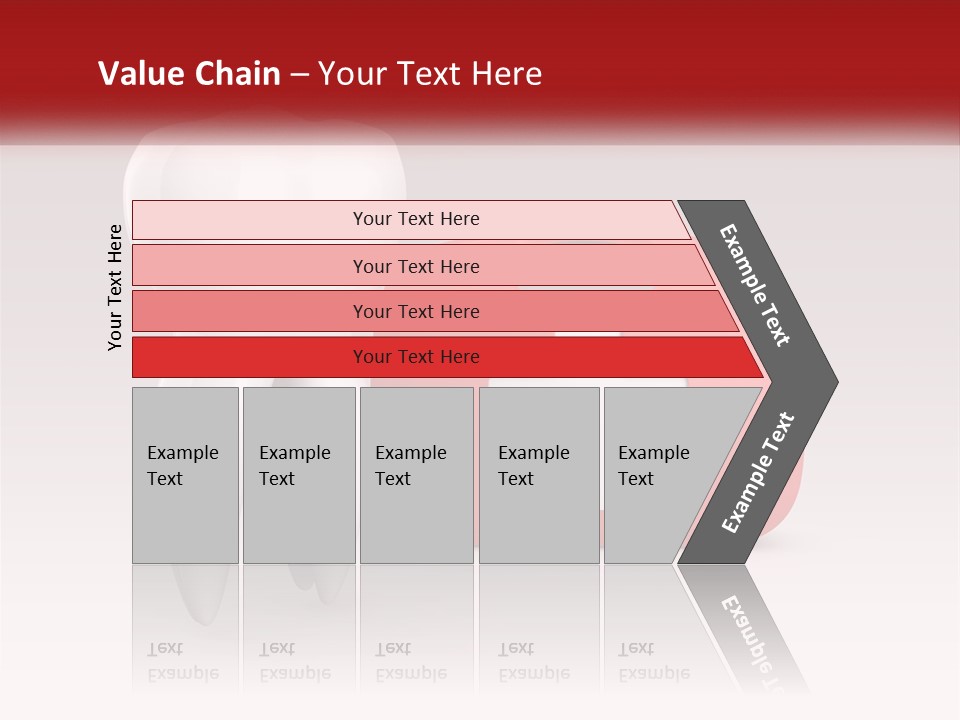 Value Chain – Your Text Here

Your Text Here

Your Text Here

Your Text Here

Your Text Here

Your Text Here

Example Text

Example Text

Example Text

Example Text

Example Text

Example Text

Example Text